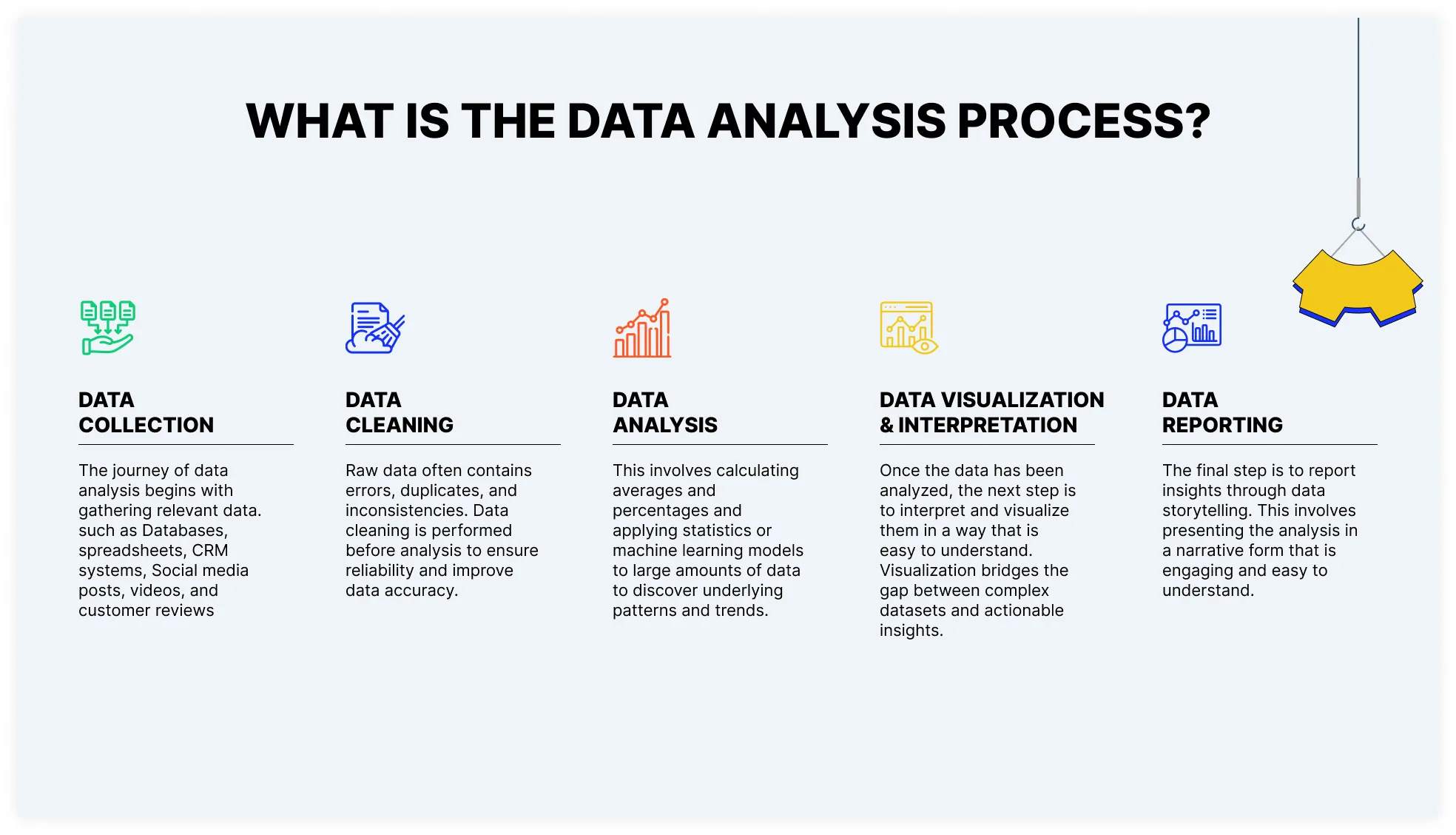 WHAT IS THE DATA ANALYSIS PROCESS?

DATA COLLECTION

The journey of data analysis begins with gathering relevant data. such as Databases, spreadsheets, CRM systems, Social media posts, videos, and customer reviews

DATA CLEANING

Raw data often contains errors, duplicates, and inconsistencies. Data cleaning is performed before analysis to ensure reliability and improve data accuracy.

DATA ANALYSIS

This involves calculating averages and percentages and applying statistics or machine learning models to large amounts of data to discover underlying patterns and trends.

DATA VISUALIZATION & INTERPRETATION

Once the data has been analyzed, the next step is to interpret and visualize them in a way that is easy to understand. Visualization bridges the gap between complex datasets and actionable insights.

DATA REPORTING

The final step is to report insights through data storytelling. This involves presenting the analysis in a narrative form that is engaging and easy to understand.